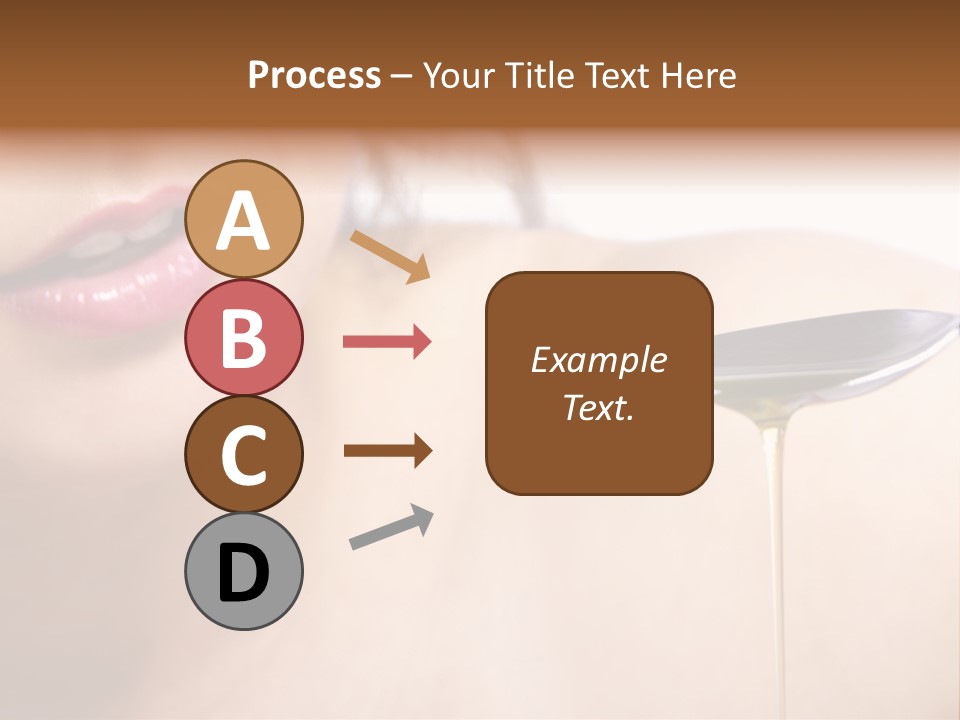 Process – Your Title Text Here

A

B

C

D

Example Text.